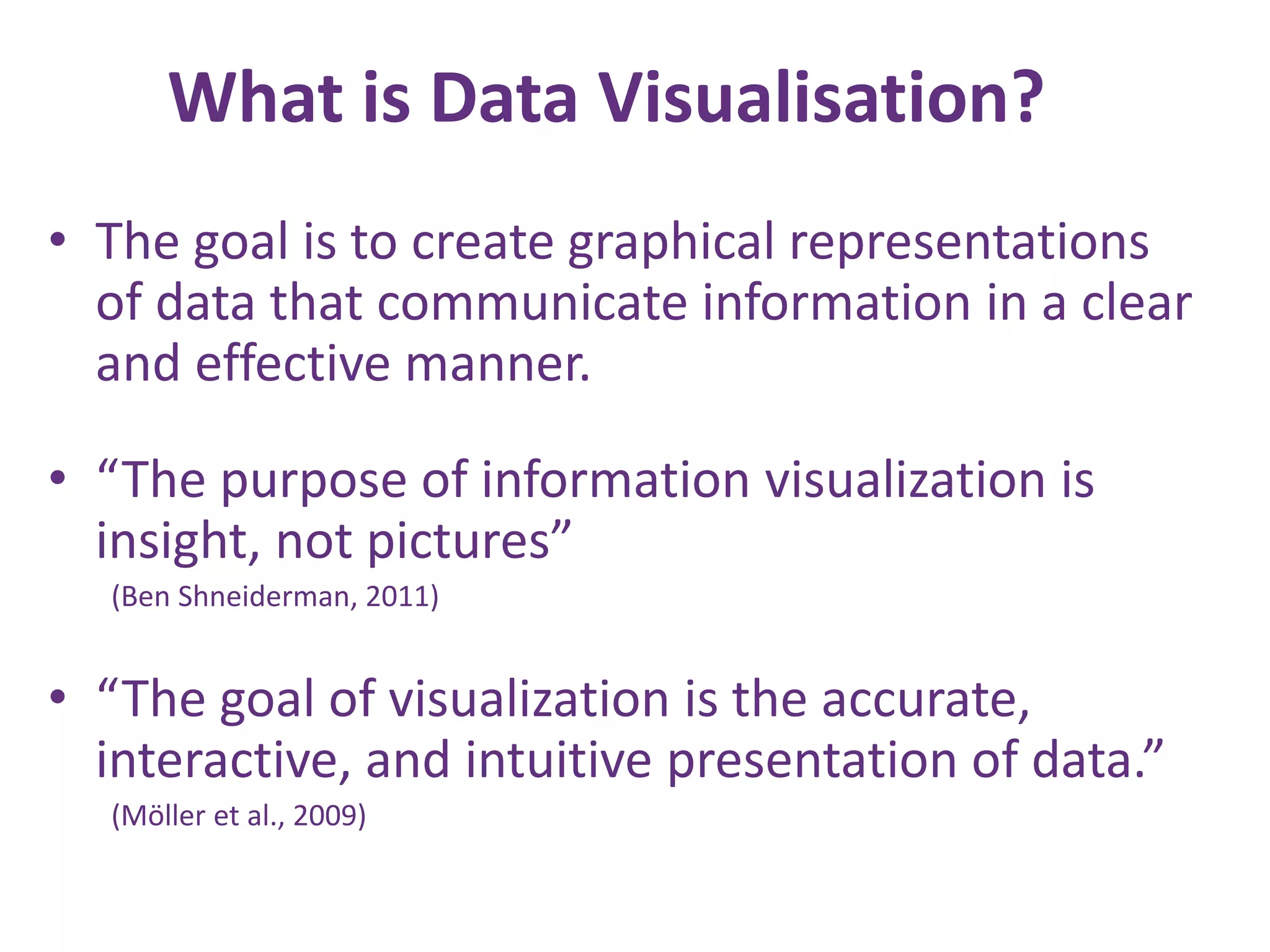 What is Data Visualisation?

• The goal is to create graphical representations of data that communicate information in a clear and effective manner.

• “The purpose of information visualization is insight, not pictures”
(Ben Shneiderman, 2011)

• “The goal of visualization is the accurate, interactive, and intuitive presentation of data.”
(Möller et al., 2009)